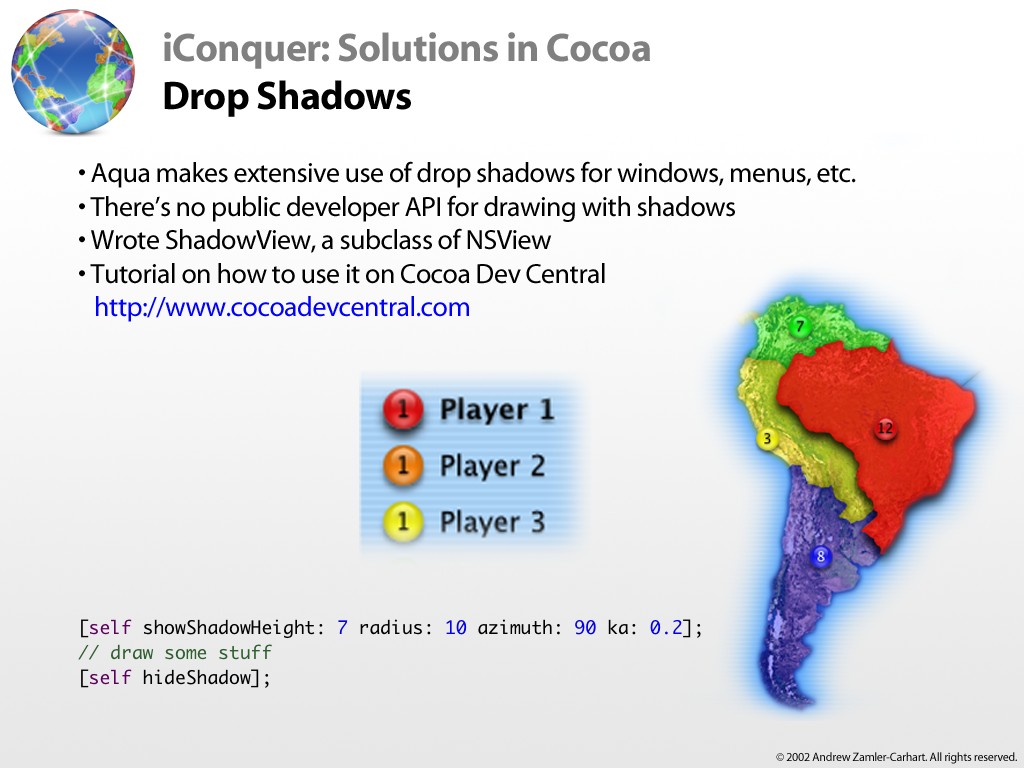 iConquer: Solutions in Cocoa
Drop Shadows

• Aqua makes extensive use of drop shadows for windows, menus, etc.
• There's no public developer API for drawing with shadows
• Wrote ShadowView, a subclass of NSView
• Tutorial on how to use it on Cocoa Dev Central
http://www.cocoadevcentral.com

1 Player 1
1 Player 2
1 Player 3

7
3
12
8

[self showShadowHeight: 7 radius: 10 azimuth: 90 ka: 0.2];
// draw some stuff
[self hideShadow];

© 2002 Andrew Zamler-Carhart. All rights reserved.